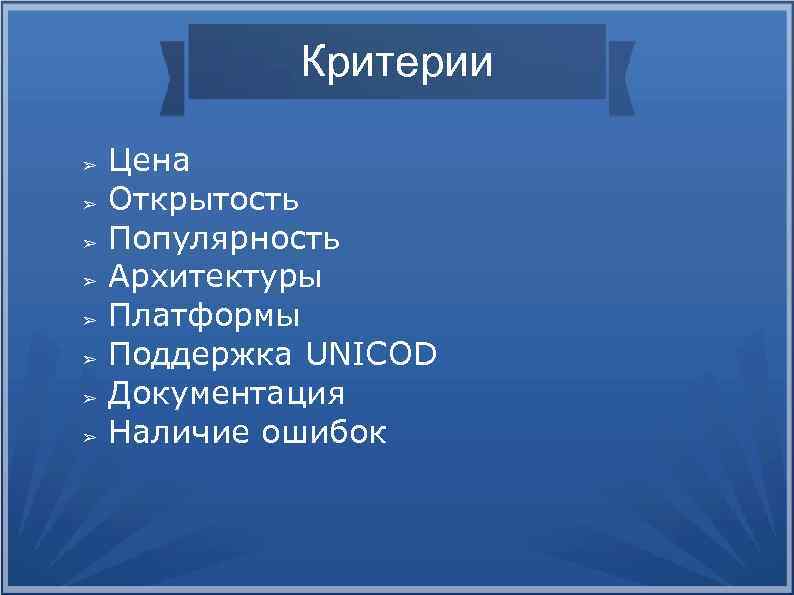 Критерии

➢ Цена
➢ Открытость
➢ Популярность
➢ Архитектуры
➢ Платформы
➢ Поддержка UNICOD
➢ Документация
➢ Наличие ошибок